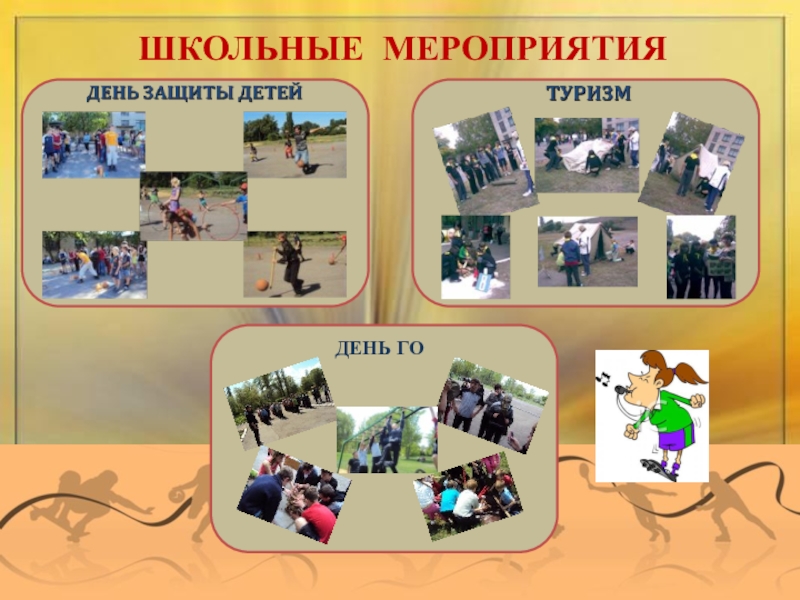 ШКОЛЬНЫЕ МЕРОПРИЯТИЯ

ДЕНЬ ЗАЩИТЫ ДЕТЕЙ

ТУРИЗМ

ДЕНЬ ГО